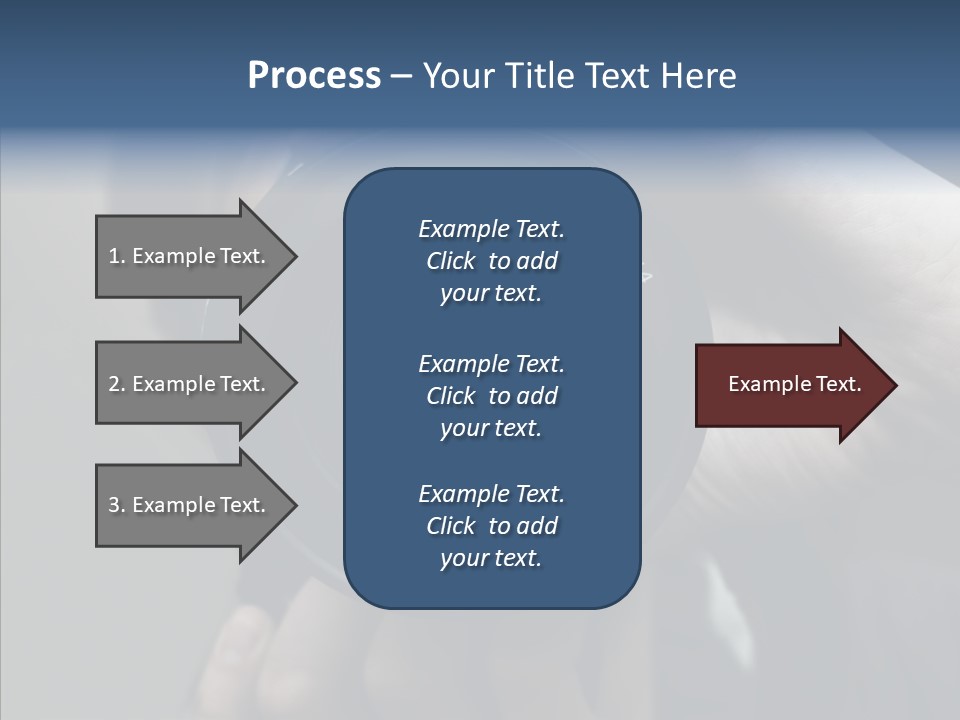 Process – Your Title Text Here

1. Example Text.

2. Example Text.

3. Example Text.

Example Text. Click to add your text.

Example Text. Click to add your text.

Example Text. Click to add your text.

Example Text.